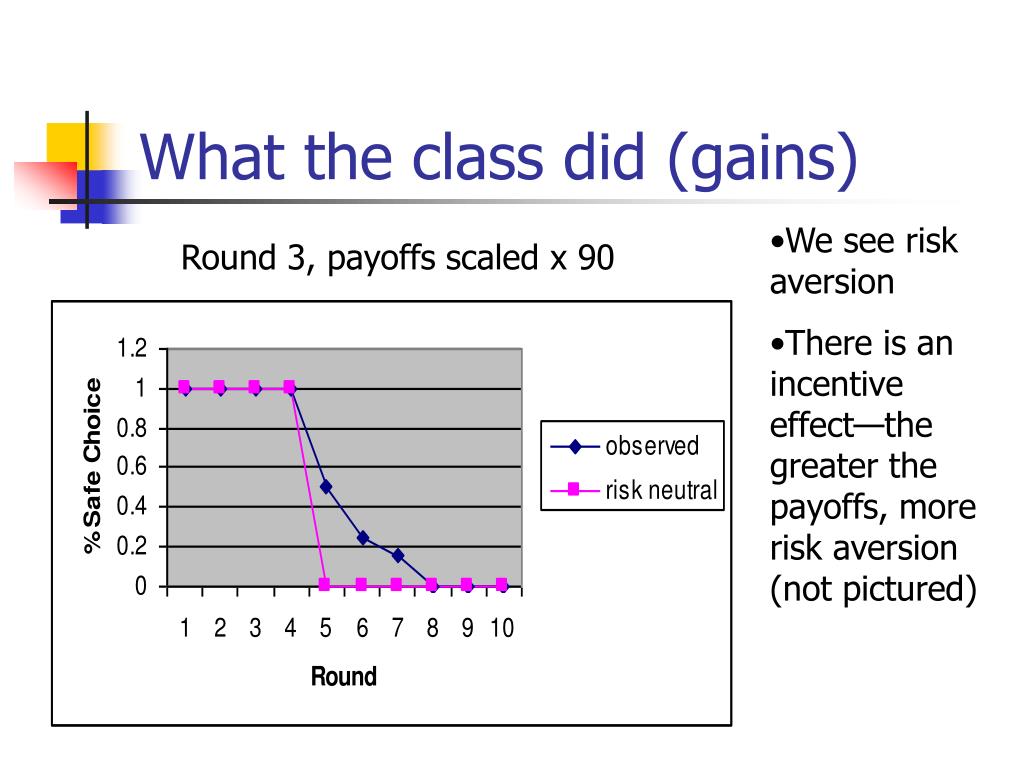 What the class did (gains)

Round 3, payoffs scaled x 90

% Safe Choice

1.2
1
0.8
0.6
0.4
0.2
0

1 2 3 4 5 6 7 8 9 10

Round

observed
risk neutral

•We see risk aversion

•There is an incentive effect—the greater the payoffs, more risk aversion (not pictured)